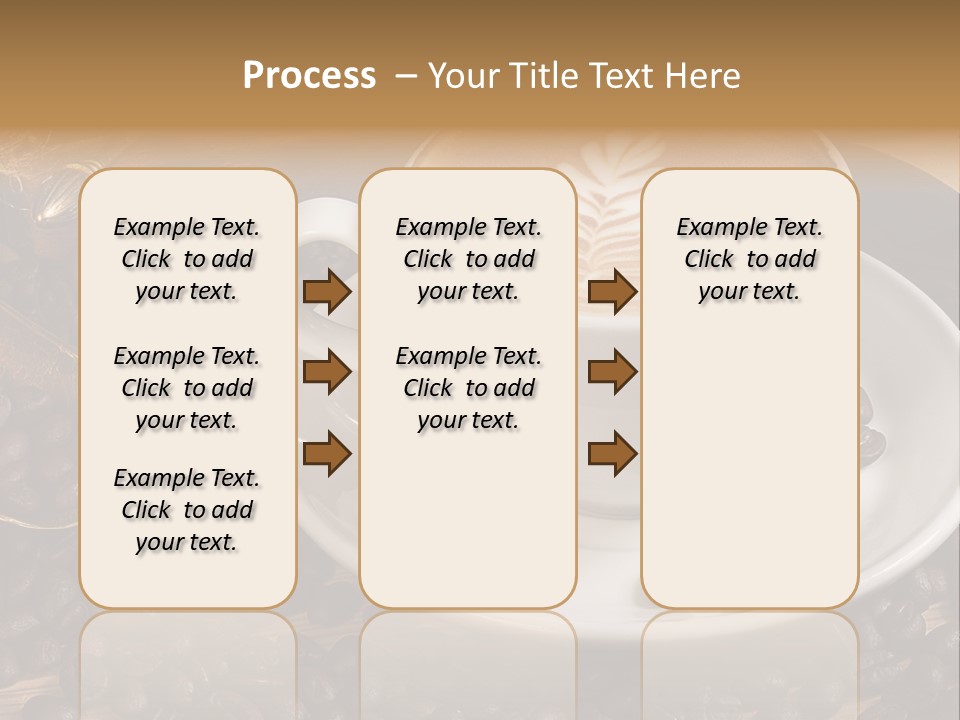 Process – Your Title Text Here

Example Text. Click to add your text.

Example Text. Click to add your text.

Example Text. Click to add your text.

Example Text. Click to add your text.

Example Text. Click to add your text.

Example Text. Click to add your text.